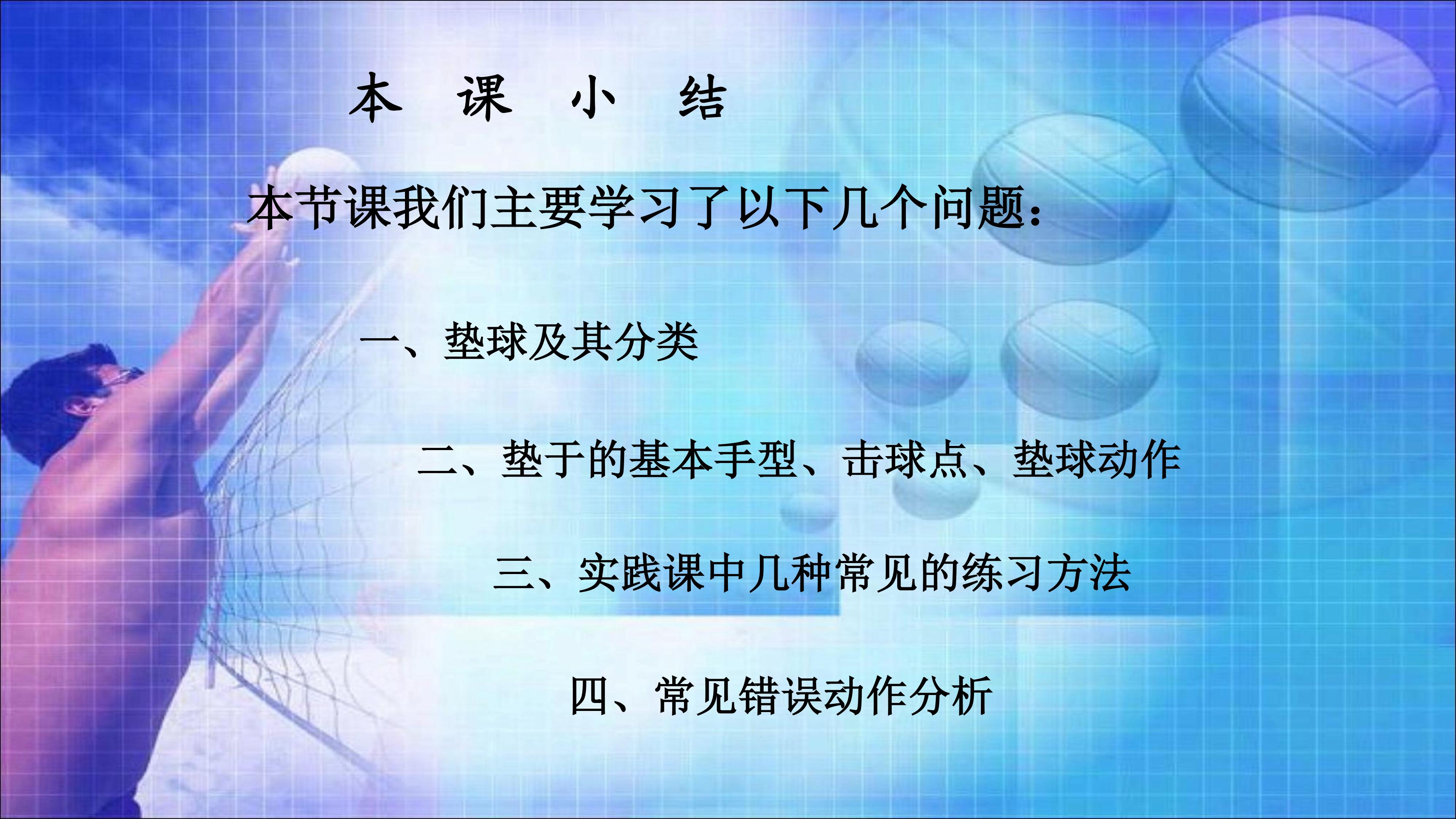 本 课 小 结

本节课我们主要学习了以下几个问题：

一、垫球及其分类

二、垫于的基本手型、击球点、垫球动作

三、实践课中几种常见的练习方法

四、常见错误动作分析